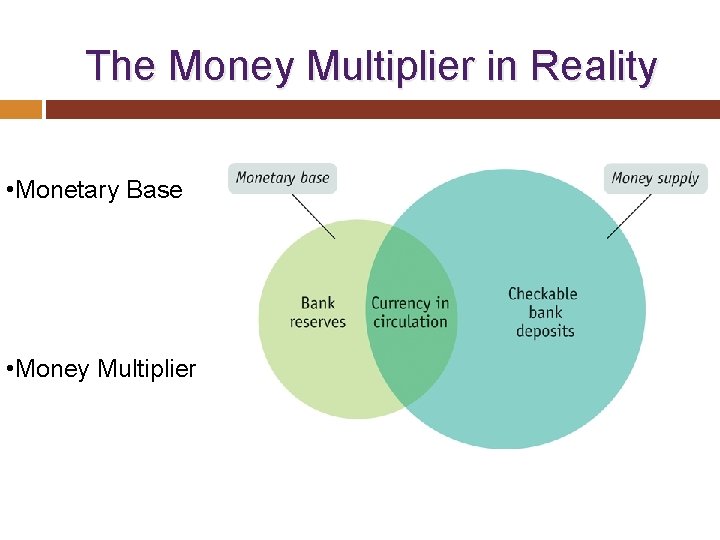 The Money Multiplier in Reality

•Monetary Base

•Money Multiplier

Monetary base

Money supply

Bank reserves

Currency in circulation

Checkable bank deposits